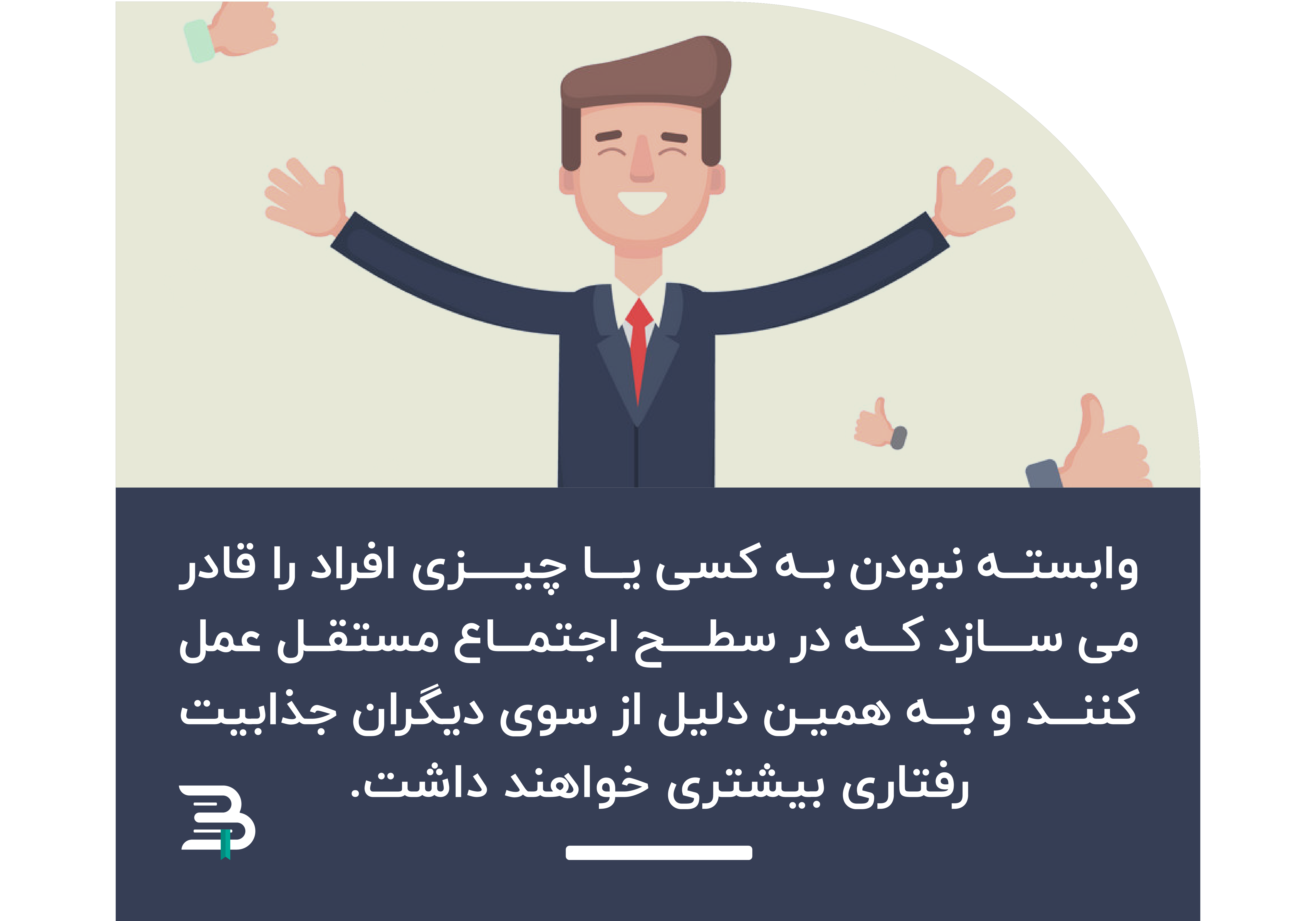 وابسته نبودن به کسی یا چیزی افراد را قادر می سازد که در سطح اجتماع مستقل عمل کنند و به همین دلیل از سوی دیگران جذابیت رفتاری بیشتری خواهند داشت.